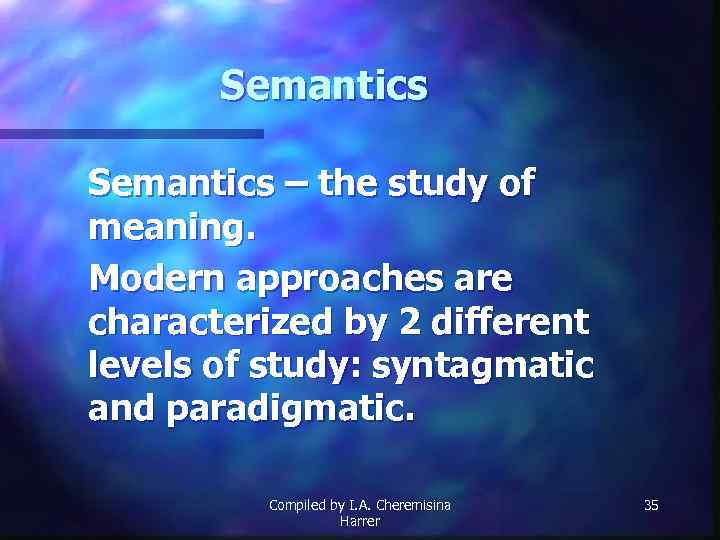 Semantics

Semantics – the study of meaning.

Modern approaches are characterized by 2 different levels of study: syntagmatic and paradigmatic.

Compiled by I.A. Cheremisina Harrer

35